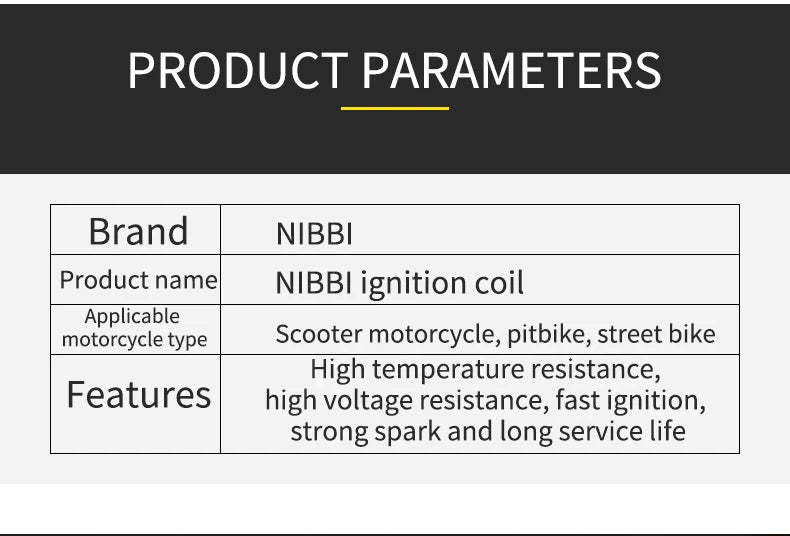 PRODUCT PARAMETERS

| Brand | NIBBI |
|---|---|
| Product name | NIBBI ignition coil |
| Applicable motorcycle type | Scooter motorcycle, pitbike, street bike |
| Features | High temperature resistance, high voltage resistance, fast ignition, strong spark and long service life |